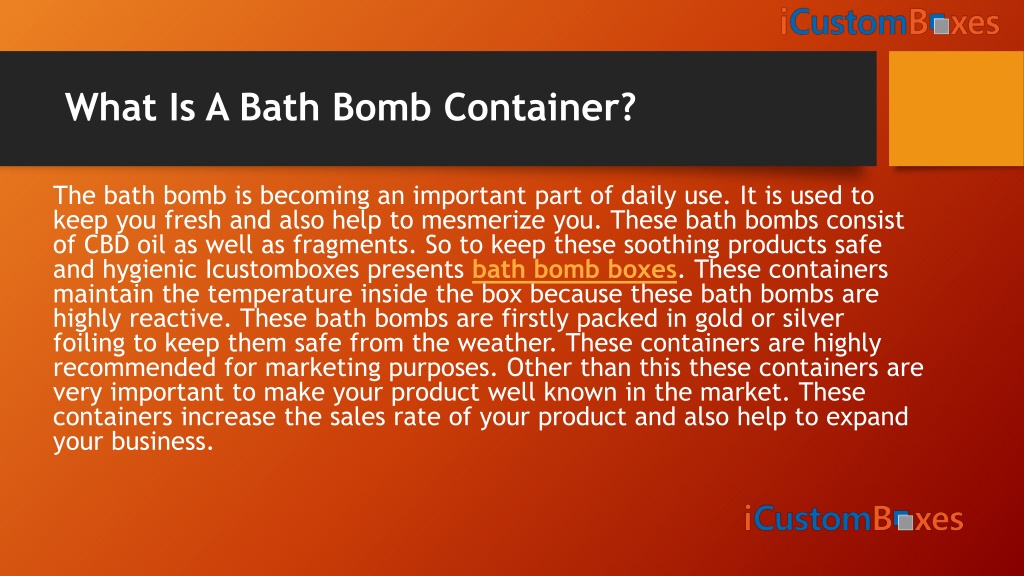 iCustomBoxes

What Is A Bath Bomb Container?

The bath bomb is becoming an important part of daily use. It is used to keep you fresh and also help to mesmerize you. These bath bombs consist of CBD oil as well as fragments. So to keep these soothing products safe and hygienic Icustomboxes presents bath bomb boxes. These containers maintain the temperature inside the box because these bath bombs are highly reactive. These bath bombs are firstly packed in gold or silver foiling to keep them safe from the weather. These containers are highly recommended for marketing purposes. Other than this these containers are very important to make your product well known in the market. These containers increase the sales rate of your product and also help to expand your business.

iCustomBoxes